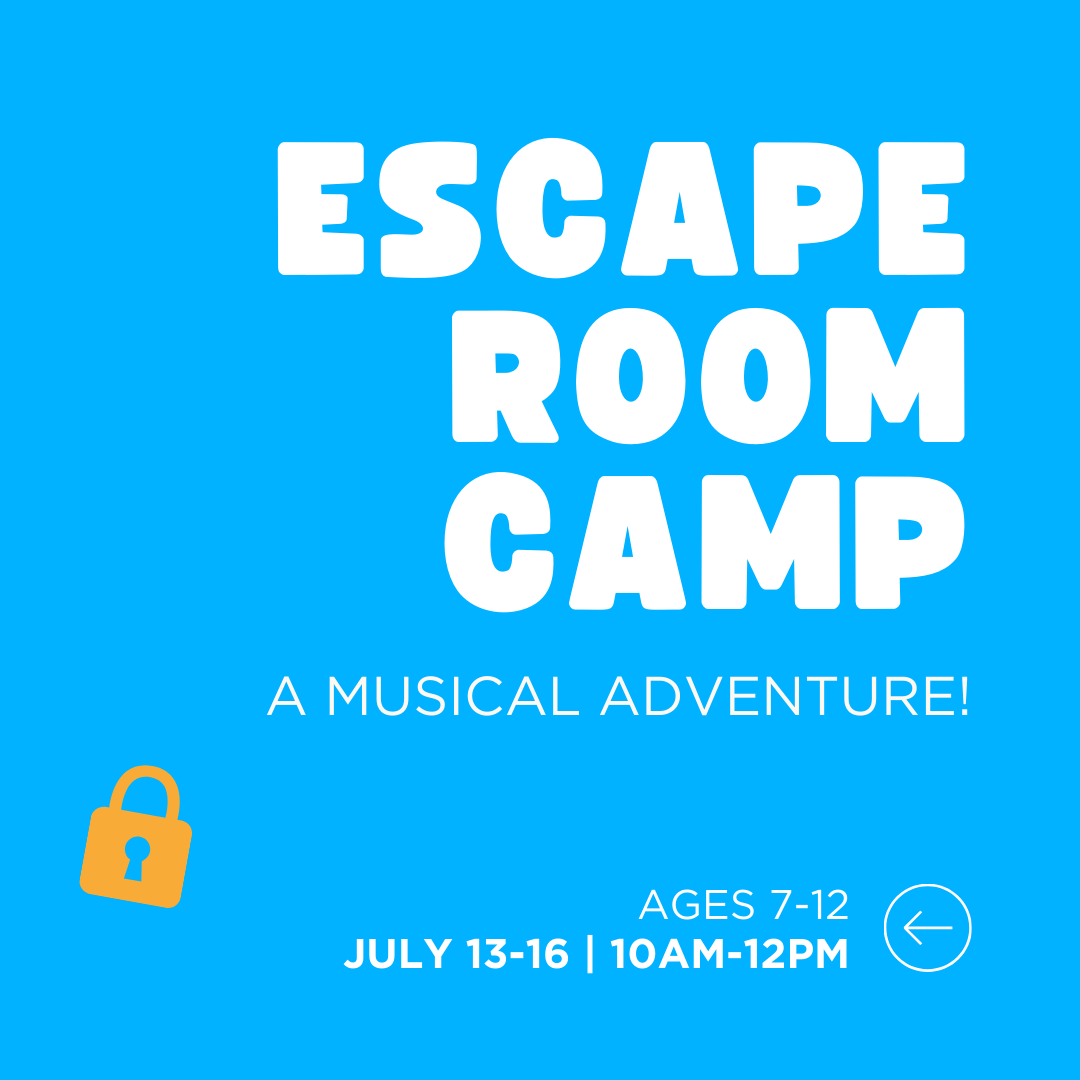 ESCAPE ROOM CAMP

A MUSICAL ADVENTURE!

AGES 7-12
JULY 13-16 | 10AM-12PM